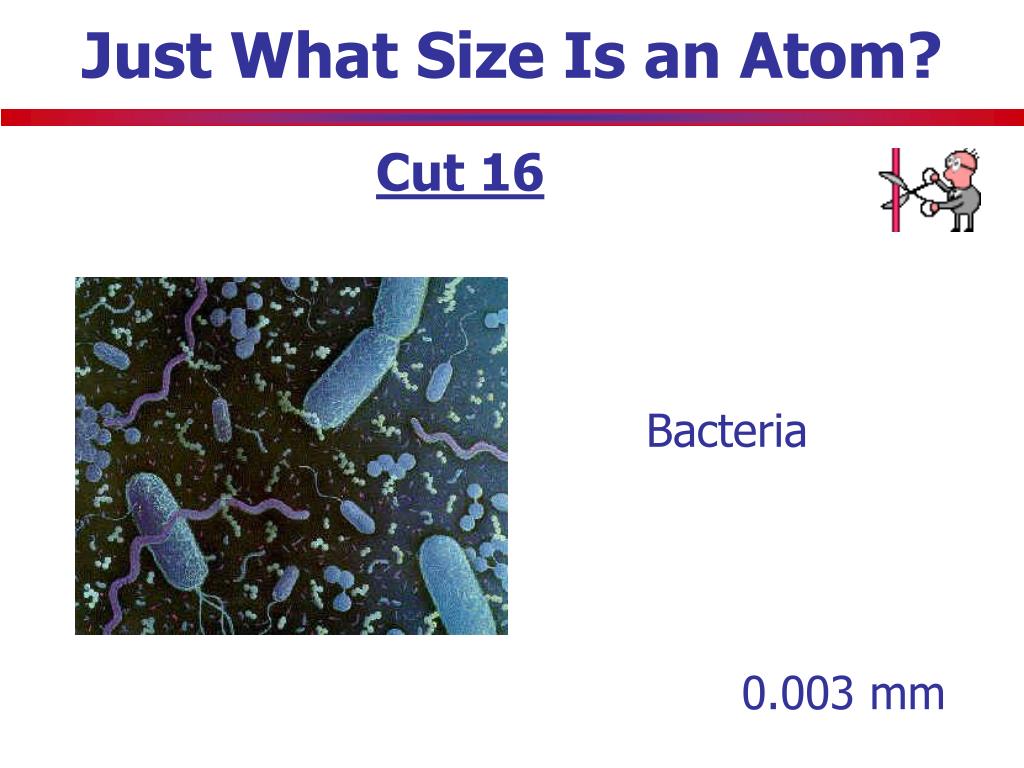 Just What Size Is an Atom?

Cut 16

Bacteria

0.003 mm